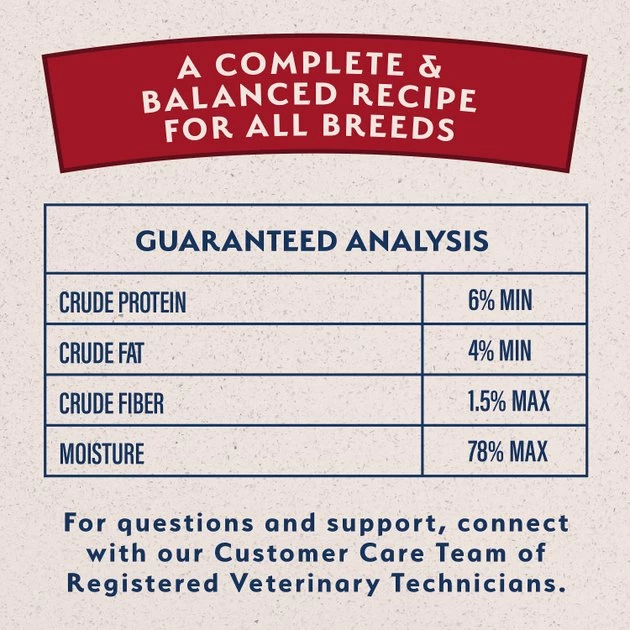 A COMPLETE & BALANCED RECIPE FOR ALL BREEDS

| GUARANTEED ANALYSIS | |
|---|---|
| CRUDE PROTEIN | 6% MIN |
| CRUDE FAT | 4% MIN |
| CRUDE FIBER | 1.5% MAX |
| MOISTURE | 78% MAX |

For questions and support, connect with our Customer Care Team of Registered Veterinary Technicians.